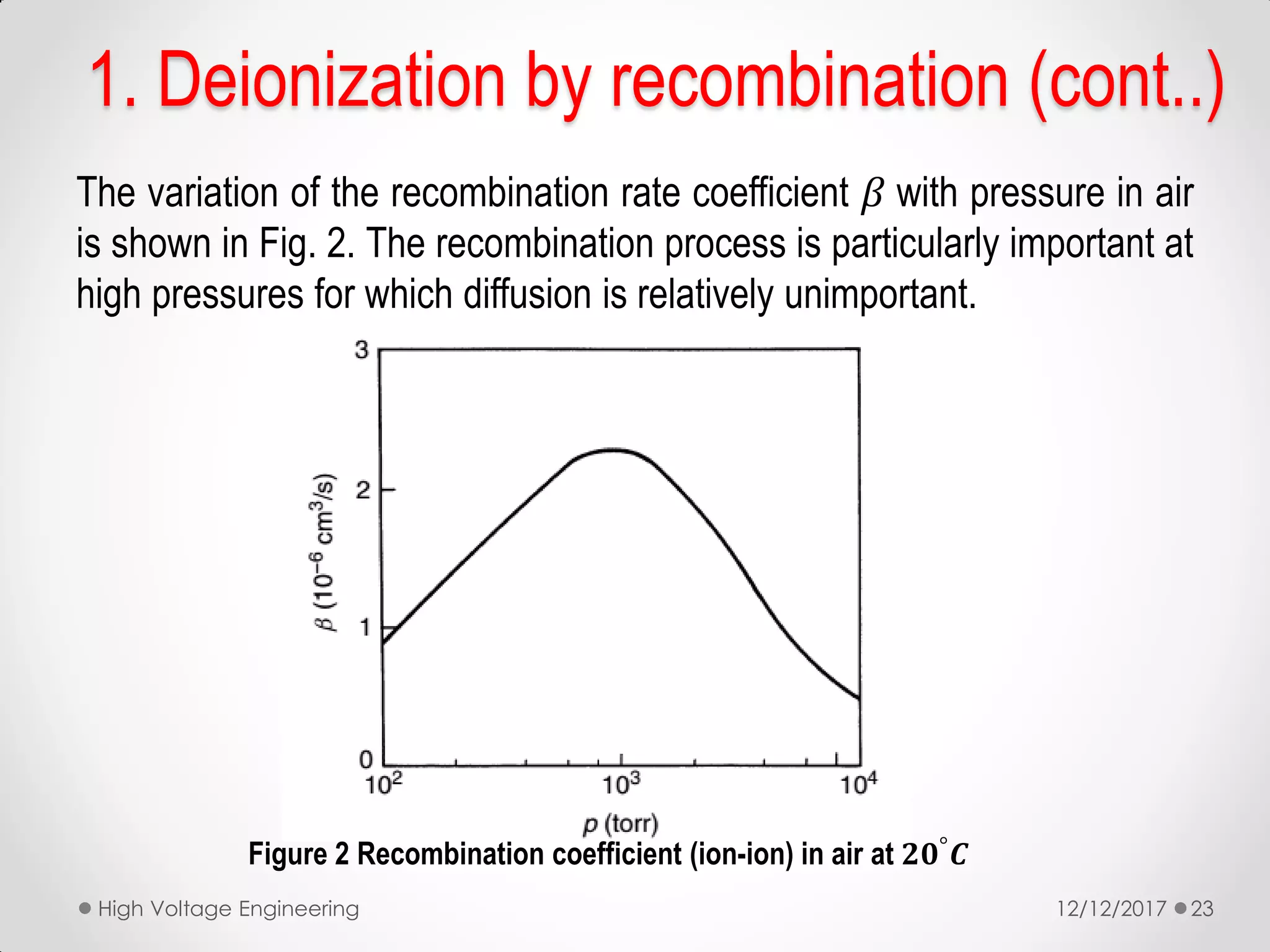 1. Deionization by recombination (cont..)

The variation of the recombination rate coefficient $\beta$ with pressure in air is shown in Fig. 2. The recombination process is particularly important at high pressures for which diffusion is relatively unimportant.

3
2
1
0
$\beta$ ($10^{-6}$ cm$^3$/s)
$10^2$
$10^3$
$10^4$
$p$ (torr)

Figure 2 Recombination coefficient (ion-ion) in air at $20^{\circ}C$

High Voltage Engineering

12/12/2017 23